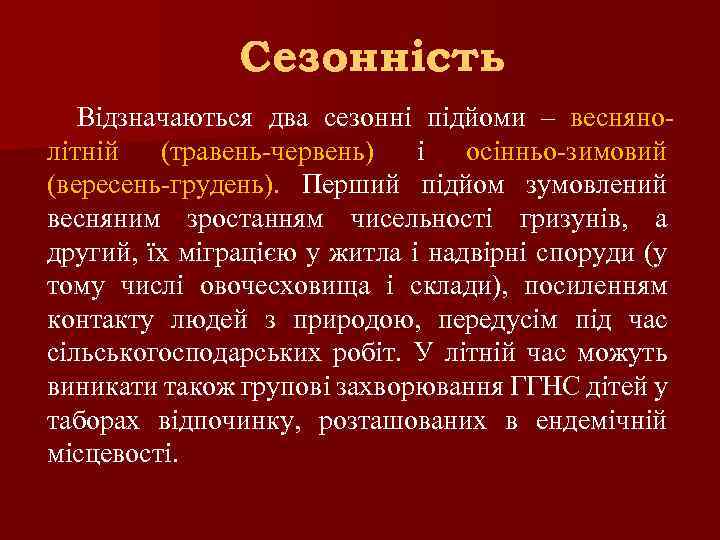 Сезонність

Відзначаються два сезонні підйоми – весняно-літній (травень-червень) і осінньо-зимовий (вересень-грудень). Перший підйом зумовлений весняним зростанням чисельності гризунів, а другий, їх міграцією у житла і надвірні споруди (у тому числі овочесховища і склади), посиленням контакту людей з природою, передусім під час сільськогосподарських робіт. У літній час можуть виникати також групові захворювання ГГНС дітей у таборах відпочинку, розташованих в ендемічній місцевості.